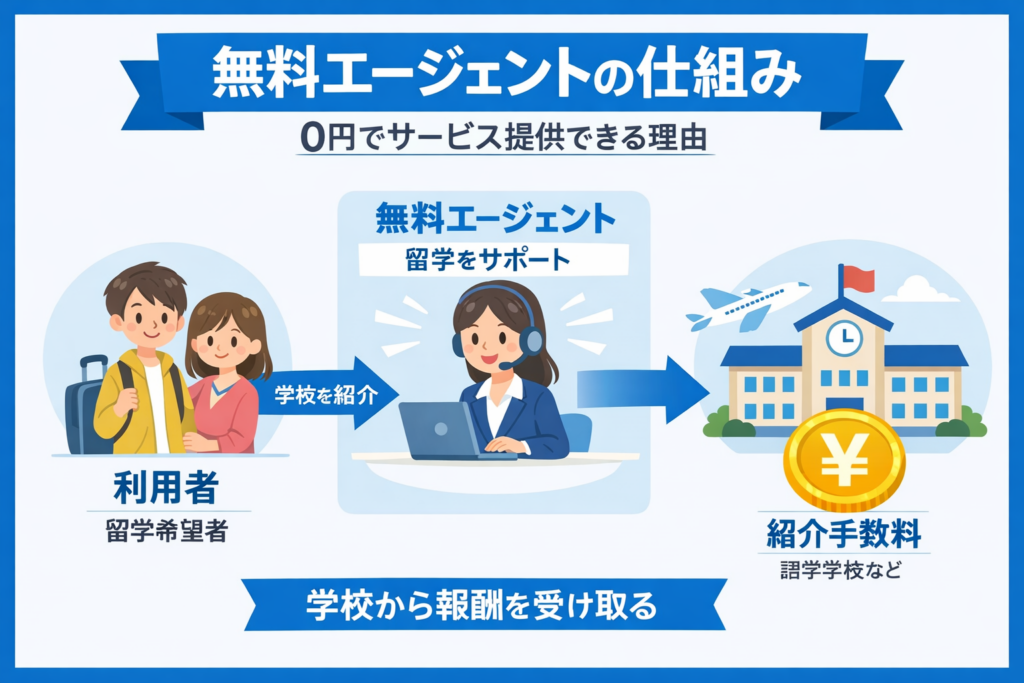 無料エージェントの仕組み

0円でサービス提供できる理由

無料エージェント

留学をサポート

学校を紹介

利用者

留学希望者

¥

紹介手数料

語学学校など

学校から報酬を受け取る